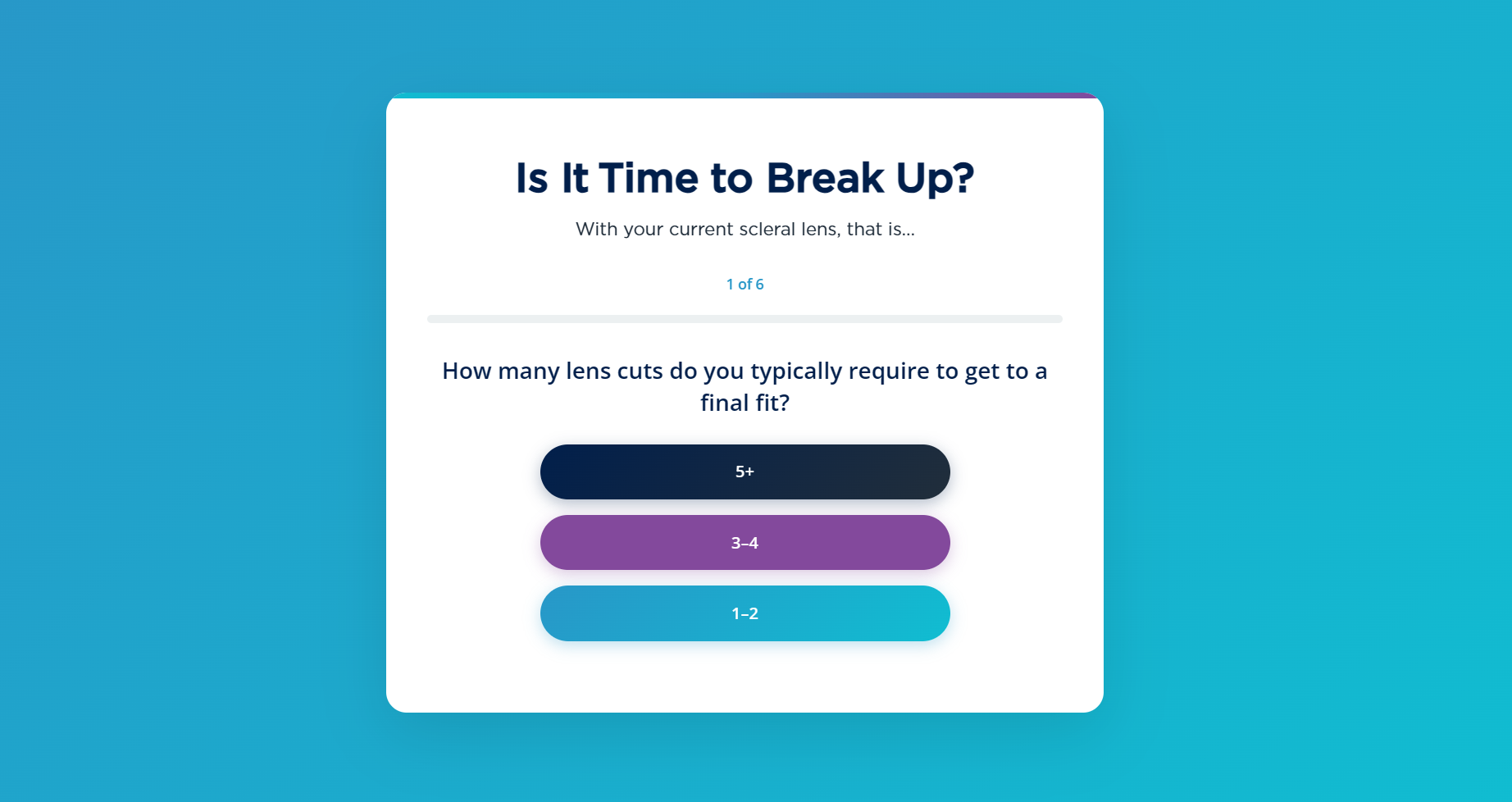 Is It Time to Break Up?

With your current scleral lens, that is...

1 of 6

How many lens cuts do you typically require to get to a final fit?

5+

3–4

1–2